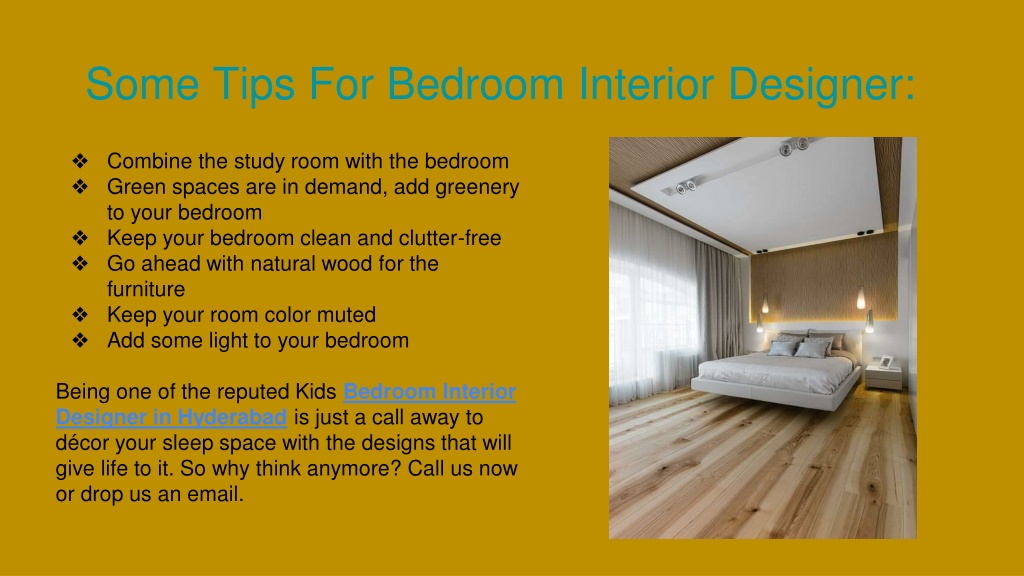 Some Tips For Bedroom Interior Designer:

❖ Combine the study room with the bedroom
❖ Green spaces are in demand, add greenery to your bedroom
❖ Keep your bedroom clean and clutter-free
❖ Go ahead with natural wood for the furniture
❖ Keep your room color muted
❖ Add some light to your bedroom

Being one of the reputed Kids Bedroom Interior Designer in Hyderabad is just a call away to décor your sleep space with the designs that will give life to it. So why think anymore? Call us now or drop us an email.